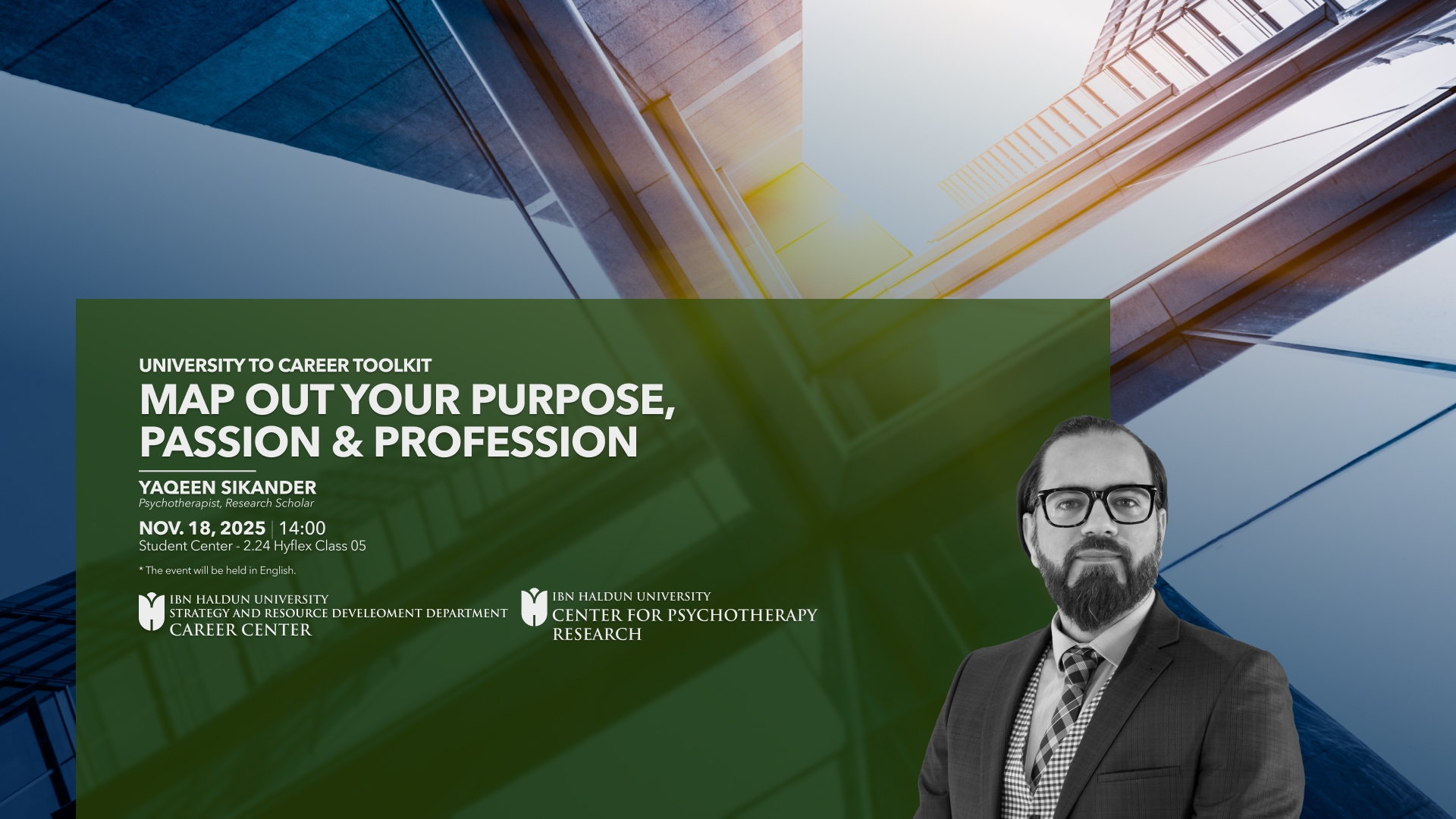 UNIVERSITY TO CAREER TOOLKIT

MAP OUT YOUR PURPOSE, PASSION & PROFESSION

YAQEEN SIKANDER
Psychotherapist, Research Scholar

NOV. 18, 2025 | 14:00
Student Center - 2.24 Hyflex Class 05

* The event will be held in English.

IBN HALDUN UNIVERSITY
STRATEGY AND RESOURCE DEVELEOMENT DEPARTMENT
CAREER CENTER

IBN HALDUN UNIVERSITY
CENTER FOR PSYCHOTHERAPY RESEARCH